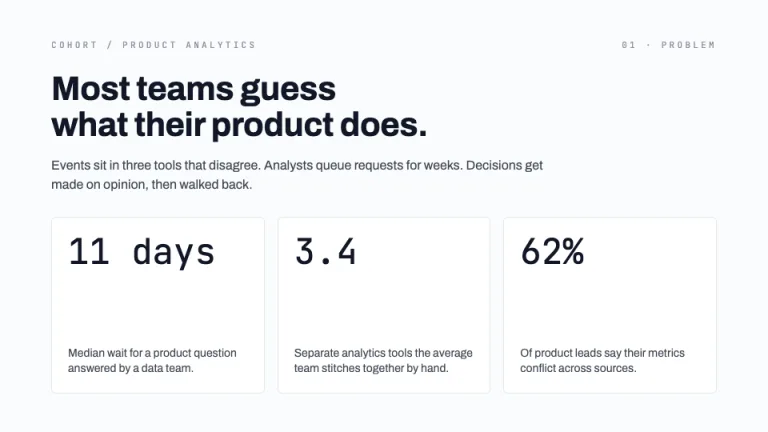 COHORT / PRODUCT ANALYTICS

01 · PROBLEM

Most teams guess what their product does.

Events sit in three tools that disagree. Analysts queue requests for weeks. Decisions get made on opinion, then walked back.

11 days

Median wait for a product question answered by a data team.

3.4

Separate analytics tools the average team stitches together by hand.

62%

Of product leads say their metrics conflict across sources.